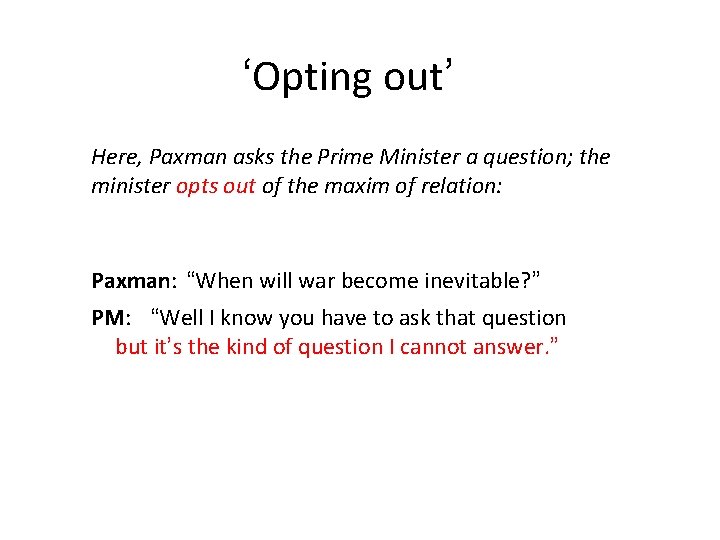 ‘Opting out’

Here, Paxman asks the Prime Minister a question; the minister opts out of the maxim of relation:

Paxman: “When will war become inevitable?”

PM: “Well I know you have to ask that question but it’s the kind of question I cannot answer.”